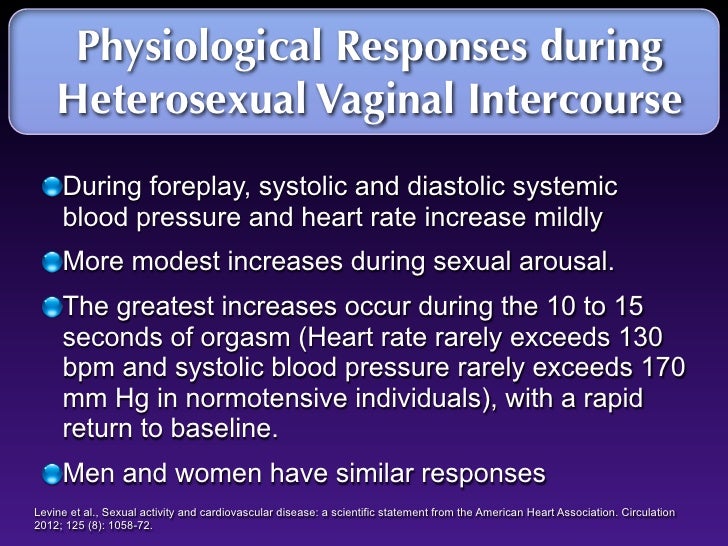 Physiological Responses during Heterosexual Vaginal Intercourse

During foreplay, systolic and diastolic systemic blood pressure and heart rate increase mildly

More modest increases during sexual arousal.

The greatest increases occur during the 10 to 15 seconds of orgasm (Heart rate rarely exceeds 130 bpm and systolic blood pressure rarely exceeds 170 mm Hg in normotensive individuals), with a rapid return to baseline.

Men and women have similar responses

Levine et al., Sexual activity and cardiovascular disease: a scientific statement from the American Heart Association. Circulation 2012; 125 (8): 1058-72.